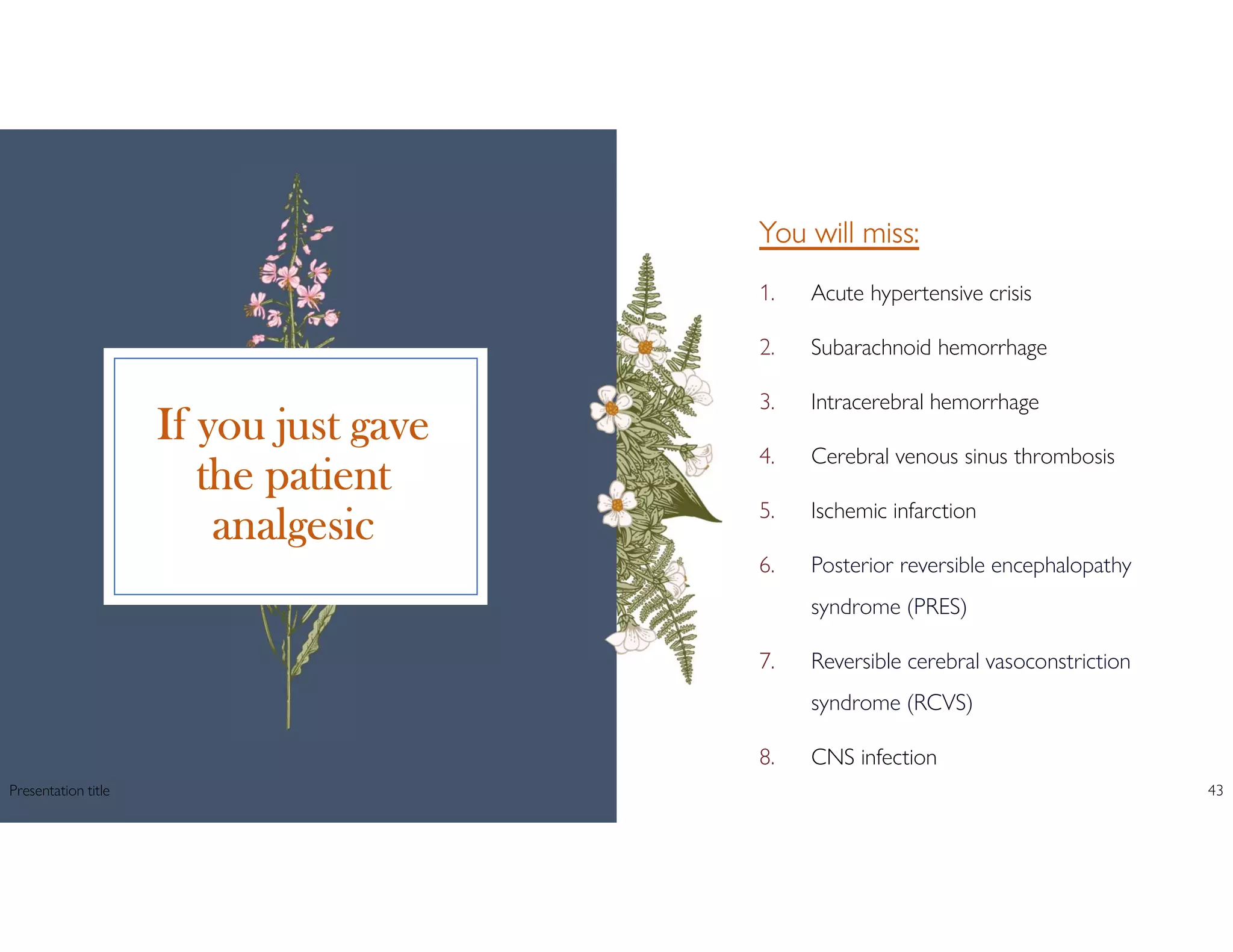 If you just gave the patient analgesic

You will miss:

1. Acute hypertensive crisis
2. Subarachnoid hemorrhage
3. Intracerebral hemorrhage
4. Cerebral venous sinus thrombosis
5. Ischemic infarction
6. Posterior reversible encephalopathy syndrome (PRES)
7. Reversible cerebral vasoconstriction syndrome (RCVS)
8. CNS infection

Presentation title

43